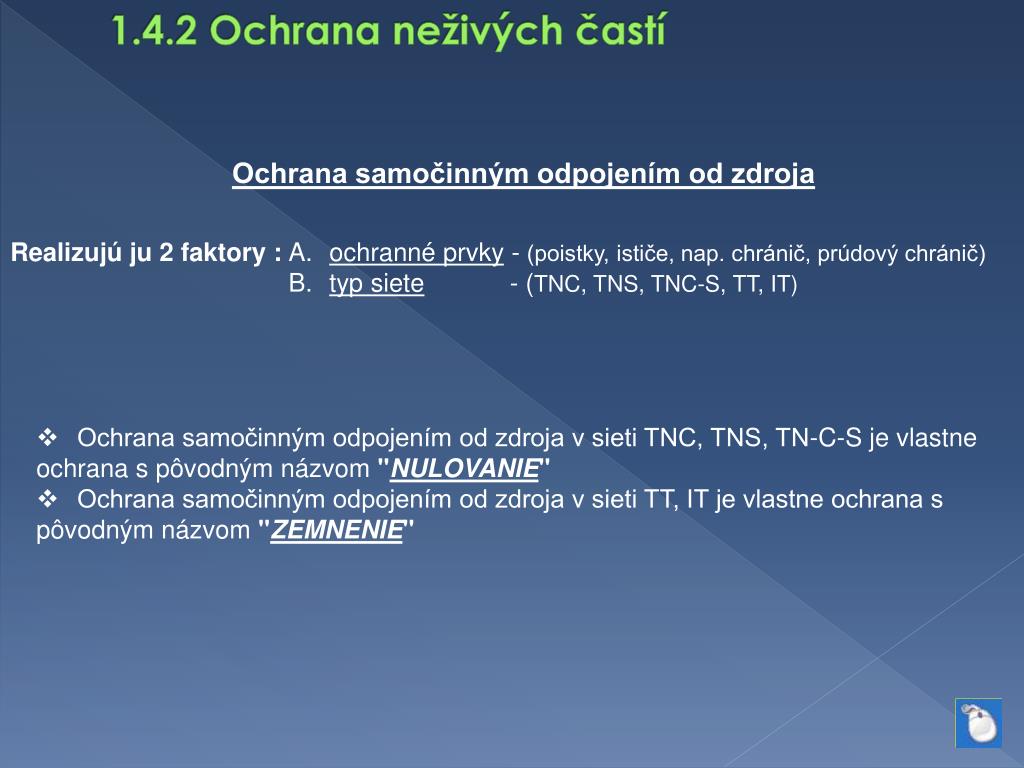 1.4.2 Ochrana neživých častí

Ochrana samočinným odpojením od zdroja

Realizujú ju 2 faktory : A. ochranné prvky - (poistky, ističe, nap. chránič, prúdový chránič)
B. typ siete - (TNC, TNS, TNC-S, TT, IT)

❖ Ochrana samočinným odpojením od zdroja v sieti TNC, TNS, TN-C-S je vlastne ochrana s pôvodným názvom "NULOVANIE"
❖ Ochrana samočinným odpojením od zdroja v sieti TT, IT je vlastne ochrana s pôvodným názvom "ZEMNENIE"